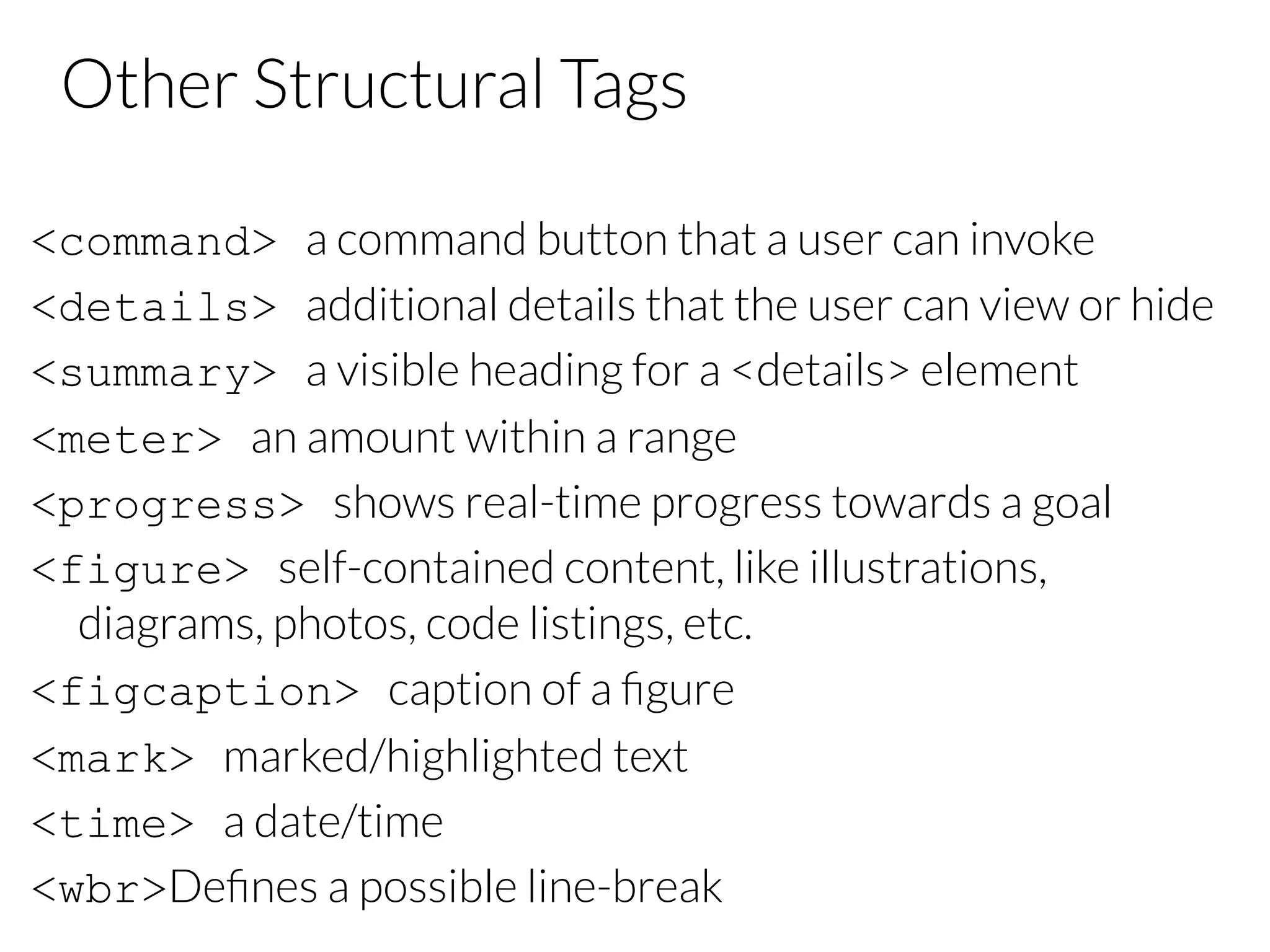 Other Structural Tags

<command> a command button that a user can invoke

<details> additional details that the user can view or hide

<summary> a visible heading for a <details> element

<meter> an amount within a range

<progress> shows real-time progress towards a goal

<figure> self-contained content, like illustrations, diagrams, photos, code listings, etc.

<figcaption> caption of a figure

<mark> marked/highlighted text

<time> a date/time

<wbr>Defines a possible line-break